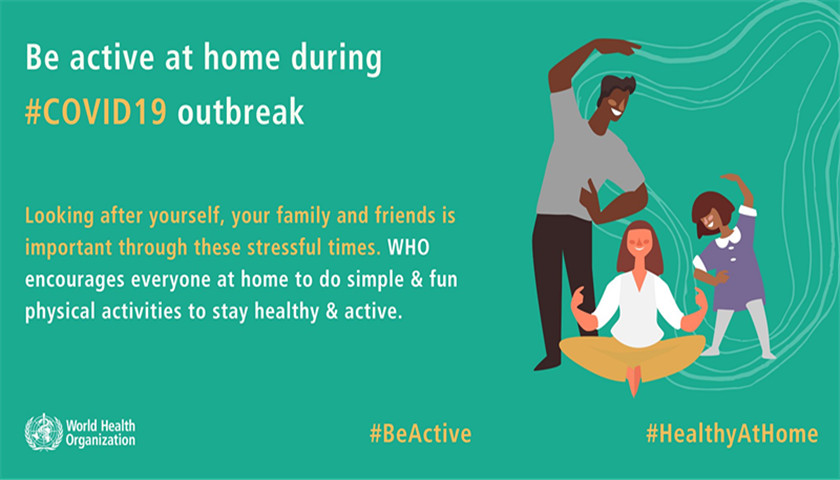 Be active at home during #COVID19 outbreak

Looking after yourself, your family and friends is important through these stressful times. WHO encourages everyone at home to do simple & fun physical activities to stay healthy & active.

World Health Organization

#BeActive

#HealthyAtHome